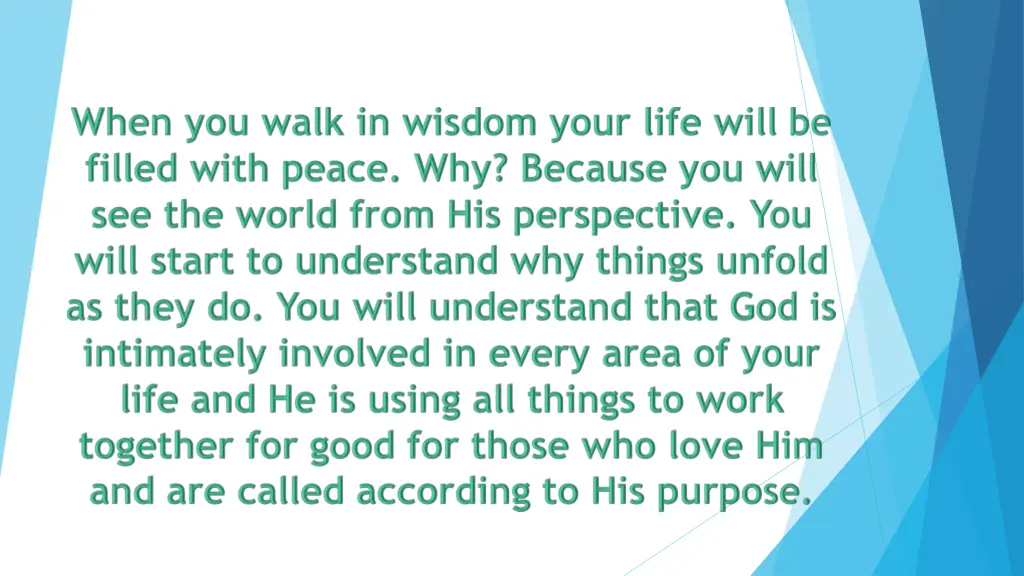 When you walk in wisdom your life will be filled with peace. Why? Because you will see the world from His perspective. You will start to understand why things unfold as they do. You will understand that God is intimately involved in every area of your life and He is using all things to work together for good for those who love Him and are called according to His purpose.